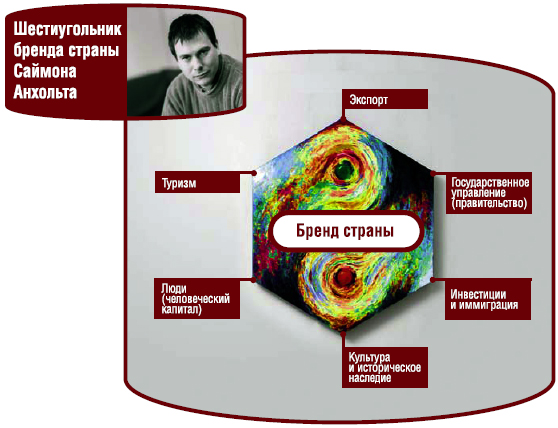 Шестиугольник бренда страны Саймона Анхольта

Экспорт

Туризм

Государственное управление (правительство)

Бренд страны

Люди (человеческий капитал)

Инвестиции и иммиграция

Культура и историческое наследие